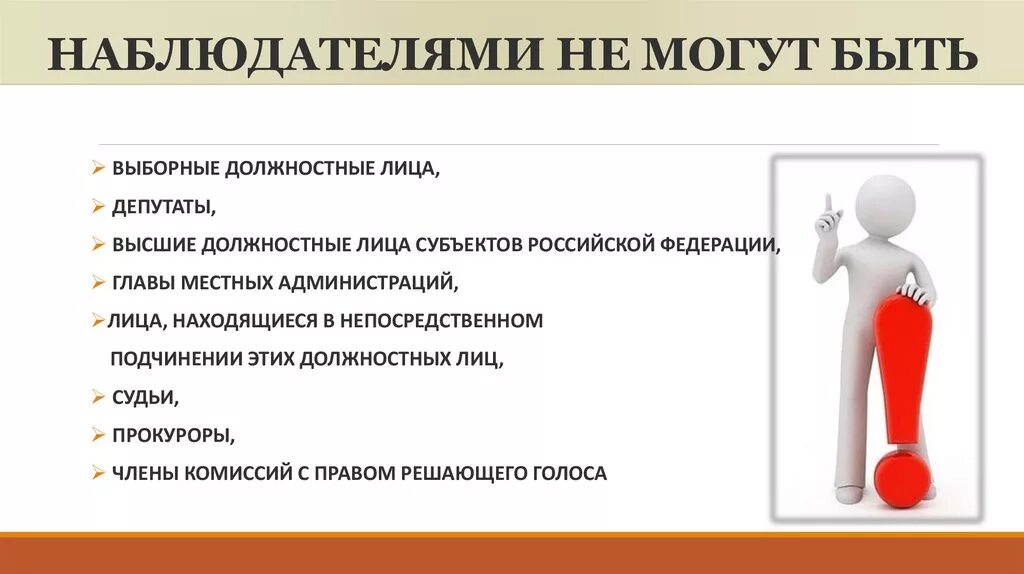 НАБЛЮДАТЕЛЯМИ НЕ МОГУТ БЫТЬ

➢ ВЫБОРНЫЕ ДОЛЖНОСТНЫЕ ЛИЦА,

➢ ДЕПУТАТЫ,

➢ ВЫСШИЕ ДОЛЖНОСТНЫЕ ЛИЦА СУБЪЕКТОВ РОССИЙСКОЙ ФЕДЕРАЦИИ,

➢ ГЛАВЫ МЕСТНЫХ АДМИНИСТРАЦИЙ,

➢ЛИЦА, НАХОДЯЩИЕСЯ В НЕПОСРЕДСТВЕННОМ ПОДЧИНЕНИИ ЭТИХ ДОЛЖНОСТНЫХ ЛИЦ,

➢ СУДЬИ,

➢ ПРОКУРОРЫ,

➢ ЧЛЕНЫ КОМИССИЙ С ПРАВОМ РЕШАЮЩЕГО ГОЛОСА